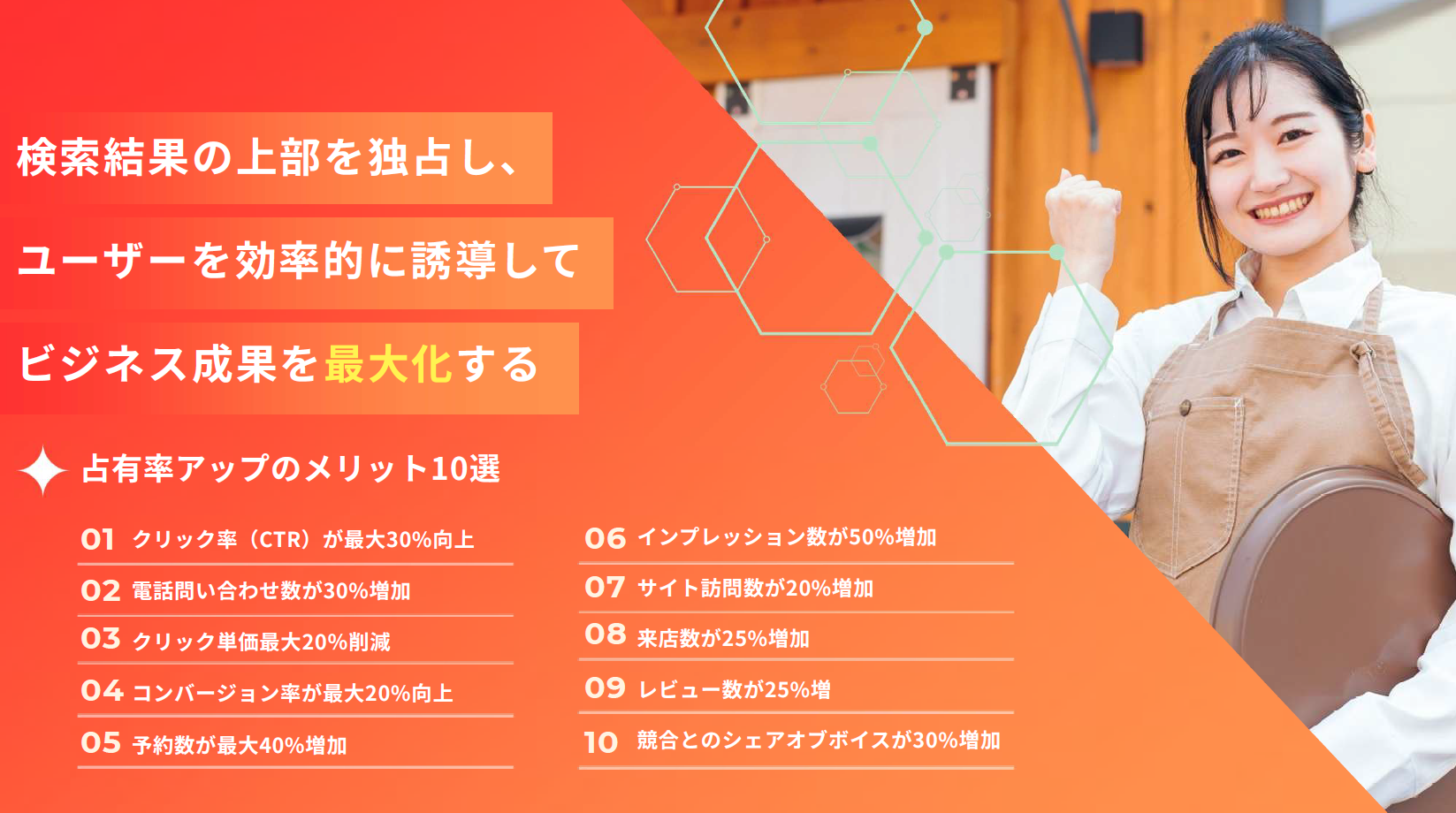 検索結果の上部を独占し、

ユーザーを効率的に誘導して

ビジネス成果を最大化する

占有率アップのメリット10選

01 クリック率（CTR）が最大30%向上

02 電話問い合わせ数が30%増加

03 クリック単価最大20%削減

04 コンバージョン率が最大20%向上

05 予約数が最大40%増加

06 インプレッション数が50%増加

07 サイト訪問数が20%増加

08 来店数が25%増加

09 レビュー数が25%増

10 競合とのシェアオブボイスが30%増加